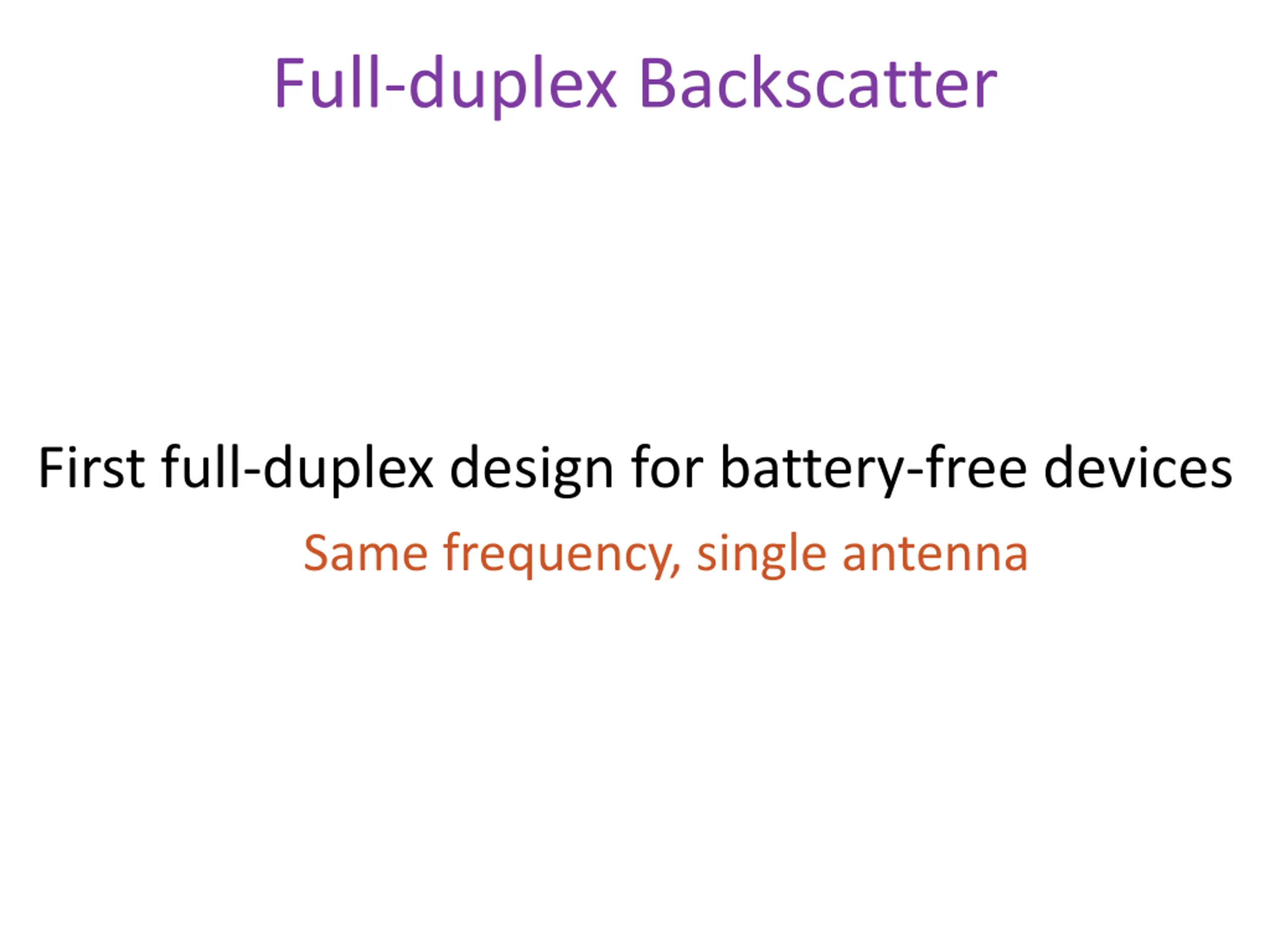 Full-duplex Backscatter

First full-duplex design for battery-free devices

Same frequency, single antenna